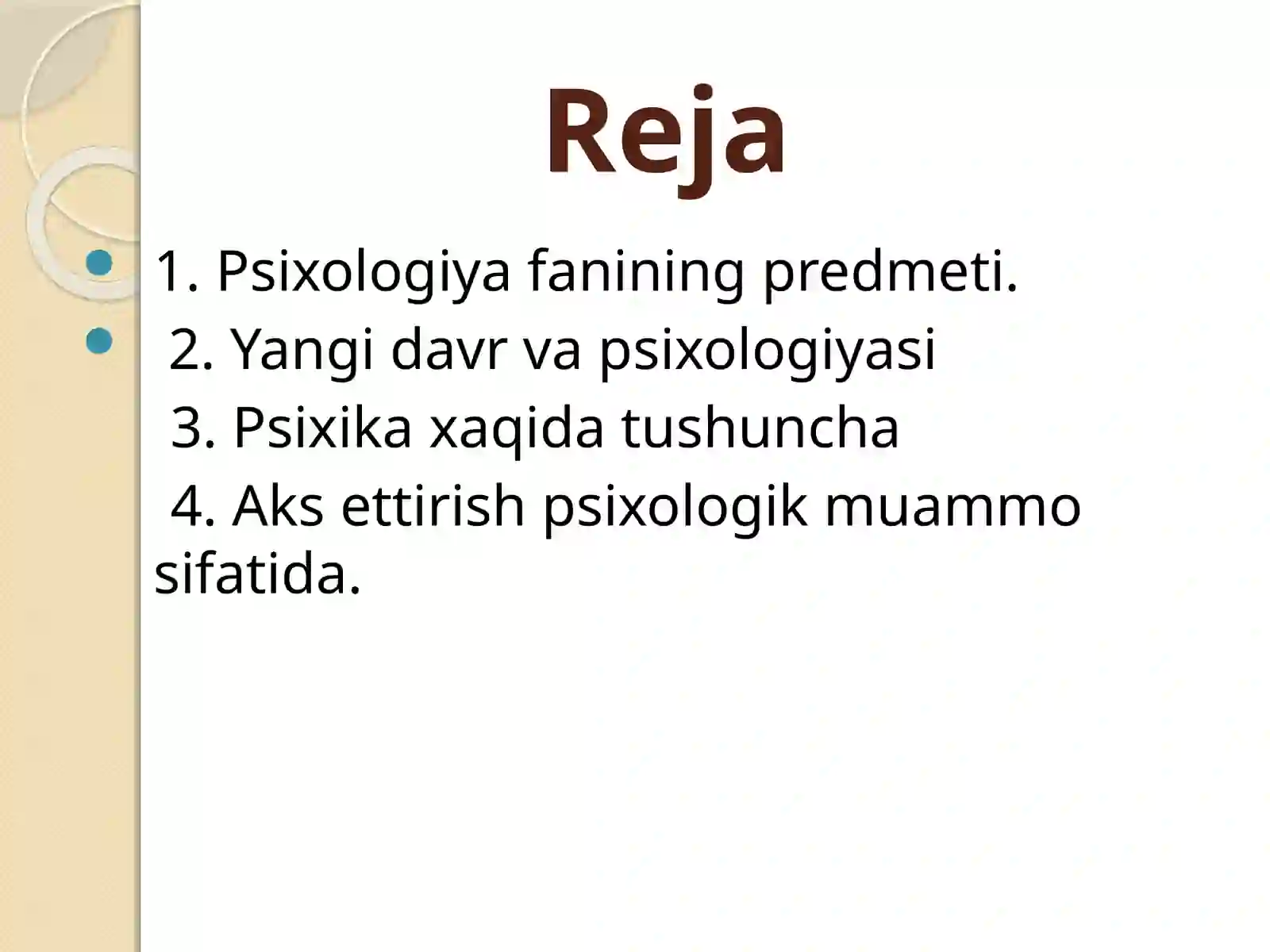 Reja

1. Psixologiya fanining predmeti.

2. Yangi davr va psixologiyasi

3. Psixika xaqida tushuncha

4. Aks ettirish psixologik muammo sifatida.